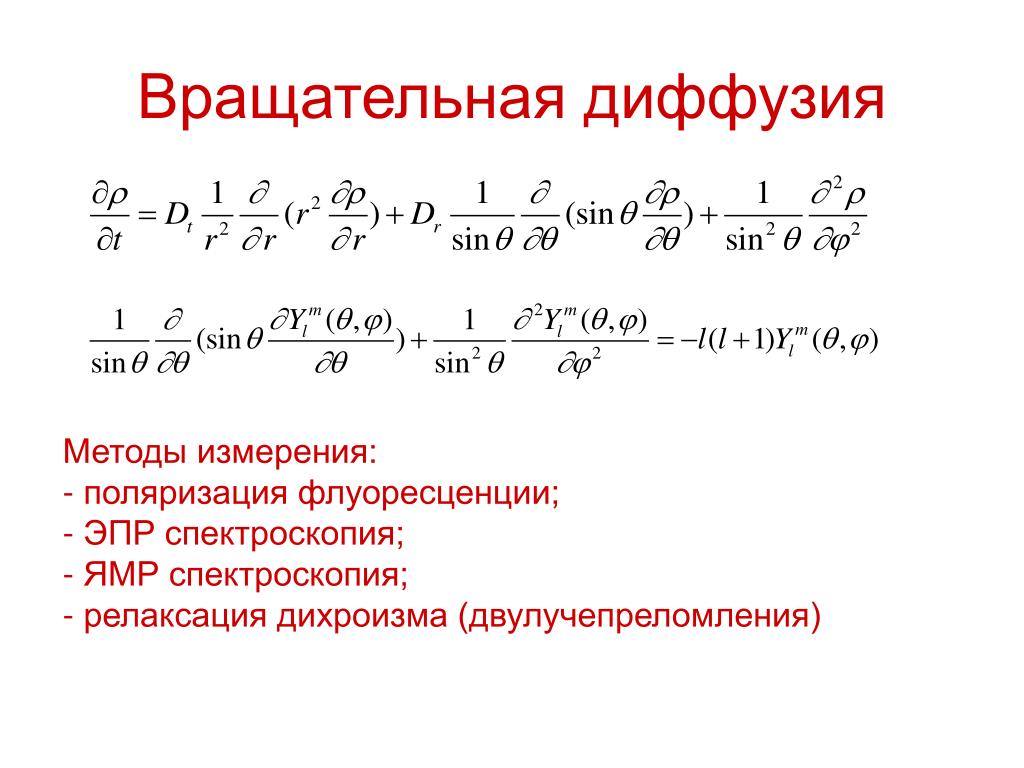 Вращательная диффузия

$\frac{\partial \rho}{\partial t} = D_t \frac{1}{r^2} \frac{\partial}{\partial r}(r^2 \frac{\partial \rho}{\partial r}) + D_r \frac{1}{\sin\theta} \frac{\partial}{\partial \theta}(\sin\theta \frac{\partial \rho}{\partial \theta}) + \frac{1}{\sin^2\theta} \frac{\partial^2 \rho}{\partial \varphi^2}$

$\frac{1}{\sin\theta} \frac{\partial}{\partial \theta}(\sin\theta \frac{\partial Y_l^m(\theta,\varphi)}{\partial \theta}) + \frac{1}{\sin^2\theta} \frac{\partial^2 Y_l^m(\theta,\varphi)}{\partial \varphi^2} = -l(l+1)Y_l^m(\theta,\varphi)$

Методы измерения:
- поляризация флуоресценции;
- ЭПР спектроскопия;
- ЯМР спектроскопия;
- релаксация дихроизма (двулучепреломления)